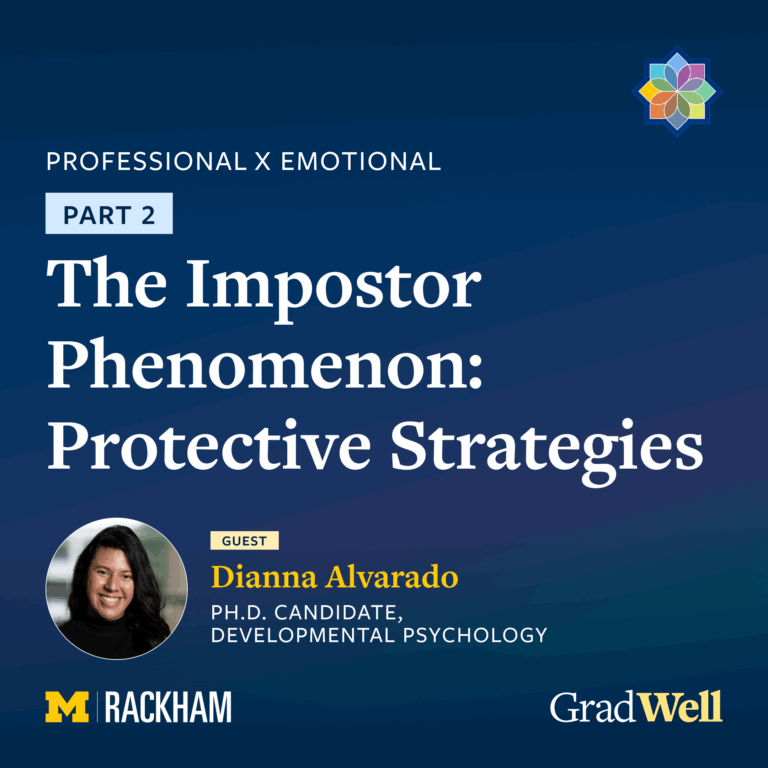 PROFESSIONAL X EMOTIONAL

PART 2

The Impostor Phenomenon: Protective Strategies

GUEST

Dianna Alvarado

PH.D. CANDIDATE, DEVELOPMENTAL PSYCHOLOGY

M | RACKHAM

GradWell